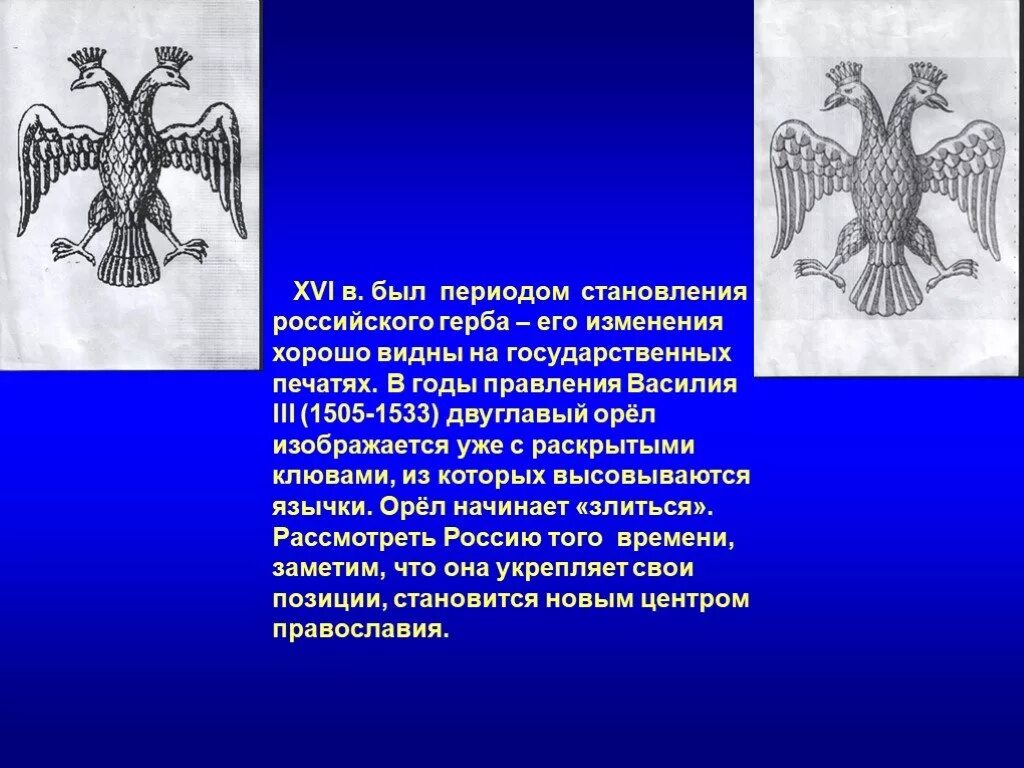 XVI в. был периодом становления российского герба – его изменения хорошо видны на государственных печатях. В годы правления Василия III (1505-1533) двуглавый орёл изображается уже с раскрытыми клювами, из которых высовываются язычки. Орёл начинает «злиться». Рассмотреть Россию того времени, заметим, что она укрепляет свои позиции, становится новым центром православия.